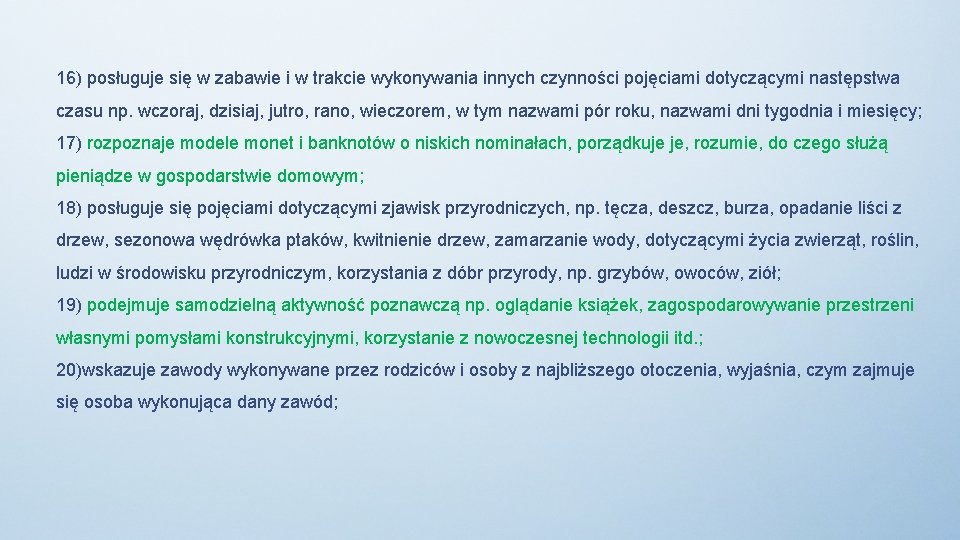 16) posługuje się w zabawie i w trakcie wykonywania innych czynności pojęciami dotyczącymi następstwa czasu np. wczoraj, dzisiaj, jutro, rano, wieczorem, w tym nazwami pór roku, nazwami dni tygodnia i miesięcy;

17) rozpoznaje modele monet i banknotów o niskich nominałach, porządkuje je, rozumie, do czego służą pieniądze w gospodarstwie domowym;

18) posługuje się pojęciami dotyczącymi zjawisk przyrodniczych, np. tęcza, deszcz, burza, opadanie liści z drzew, sezonowa wędrówka ptaków, kwitnienie drzew, zamarzanie wody, dotyczącymi życia zwierząt, roślin, ludzi w środowisku przyrodniczym, korzystania z dóbr przyrody, np. grzybów, owoców, ziół;

19) podejmuje samodzielną aktywność poznawczą np. oglądanie książek, zagospodarowywanie przestrzeni własnymi pomysłami konstrukcyjnymi, korzystanie z nowoczesnej technologii itd.;

20)wskazuje zawody wykonywane przez rodziców i osoby z najbliższego otoczenia, wyjaśnia, czym zajmuje się osoba wykonująca dany zawód;